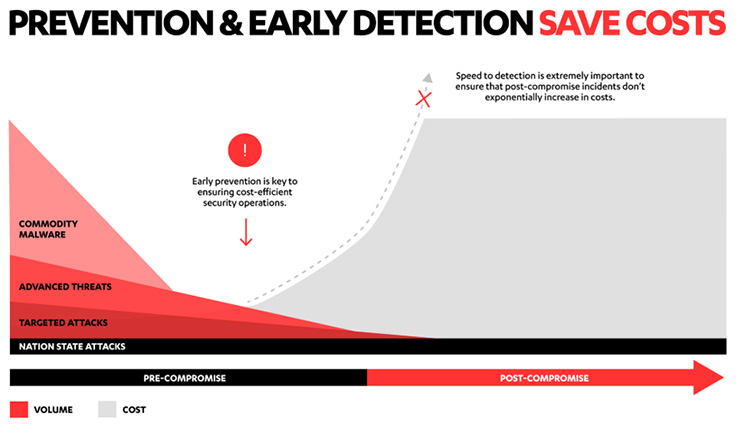 PREVENTION & EARLY DETECTION SAVE COSTS

Speed to detection is extremely important to ensure that post-compromise incidents don't exponentially increase in costs.

!

Early prevention is key to ensuring cost-efficient security operations.

COMMODITY MALWARE

ADVANCED THREATS

TARGETED ATTACKS

NATION STATE ATTACKS

PRE-COMPROMISE

POST-COMPROMISE

VOLUME

COST